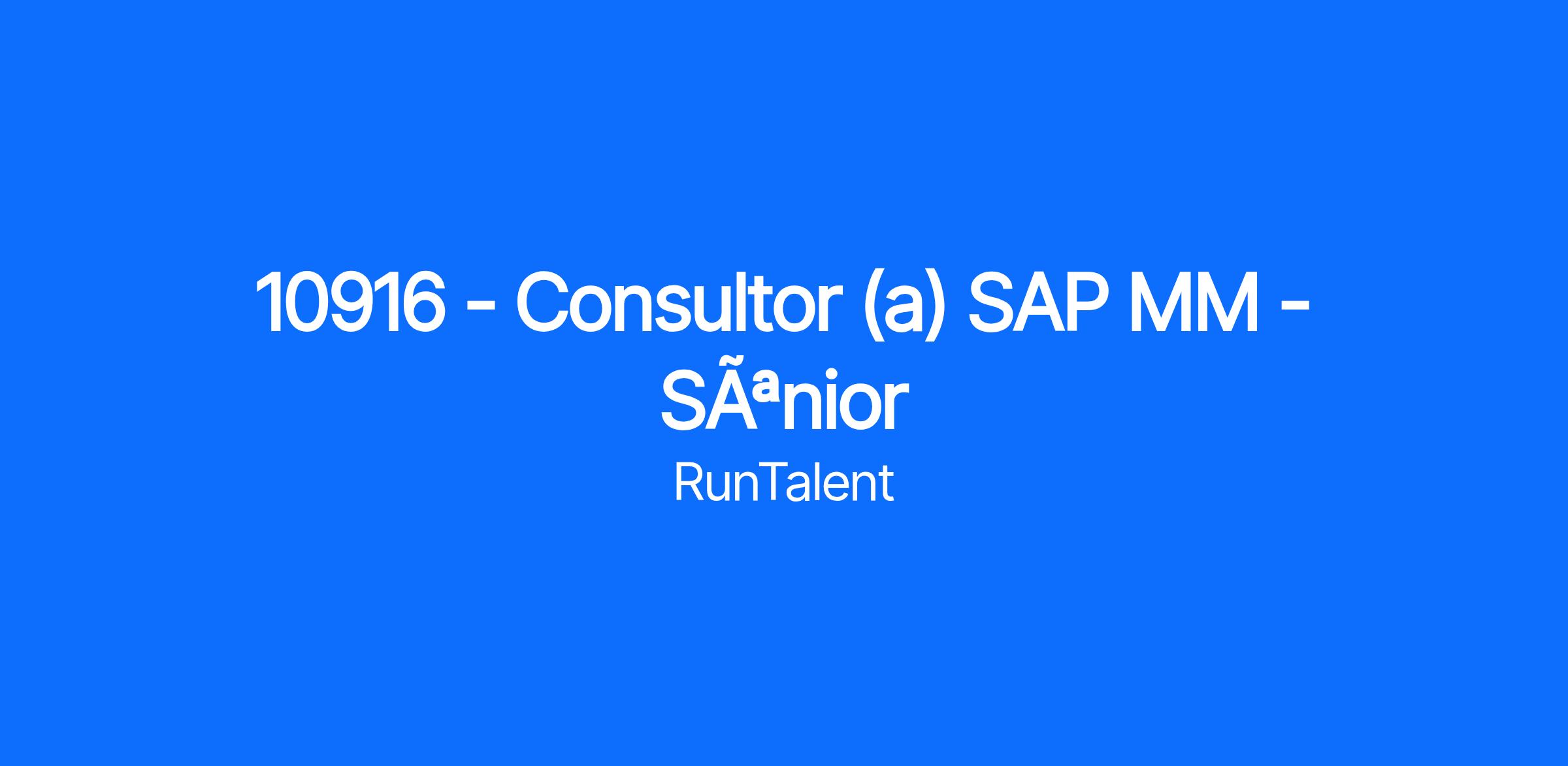 10916 - Consultor (a) SAP MM - SÃªnior

RunTalent